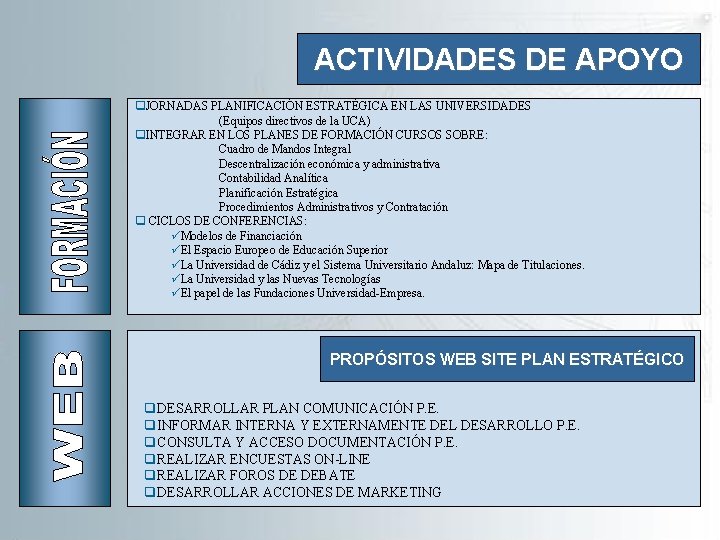 ACTIVIDADES DE APOYO

FORMACIÓN

❑JORNADAS PLANIFICACIÓN ESTRATÉGICA EN LAS UNIVERSIDADES
(Equipos directivos de la UCA)
❑INTEGRAR EN LOS PLANES DE FORMACIÓN CURSOS SOBRE:
Cuadro de Mandos Integral
Descentralización económica y administrativa
Contabilidad Analítica
Planificación Estratégica
Procedimientos Administrativos y Contratación
❑ CICLOS DE CONFERENCIAS:
✓Modelos de Financiación
✓El Espacio Europeo de Educación Superior
✓La Universidad de Cádiz y el Sistema Universitario Andaluz: Mapa de Titulaciones.
✓La Universidad y las Nuevas Tecnologías
✓El papel de las Fundaciones Universidad-Empresa.

WEB

PROPÓSITOS WEB SITE PLAN ESTRATÉGICO

❑DESARROLLAR PLAN COMUNICACIÓN P.E.
❑INFORMAR INTERNA Y EXTERNAMENTE DEL DESARROLLO P.E.
❑CONSULTA Y ACCESO DOCUMENTACIÓN P.E.
❑REALIZAR ENCUESTAS ON-LINE
❑REALIZAR FOROS DE DEBATE
❑DESARROLLAR ACCIONES DE MARKETING